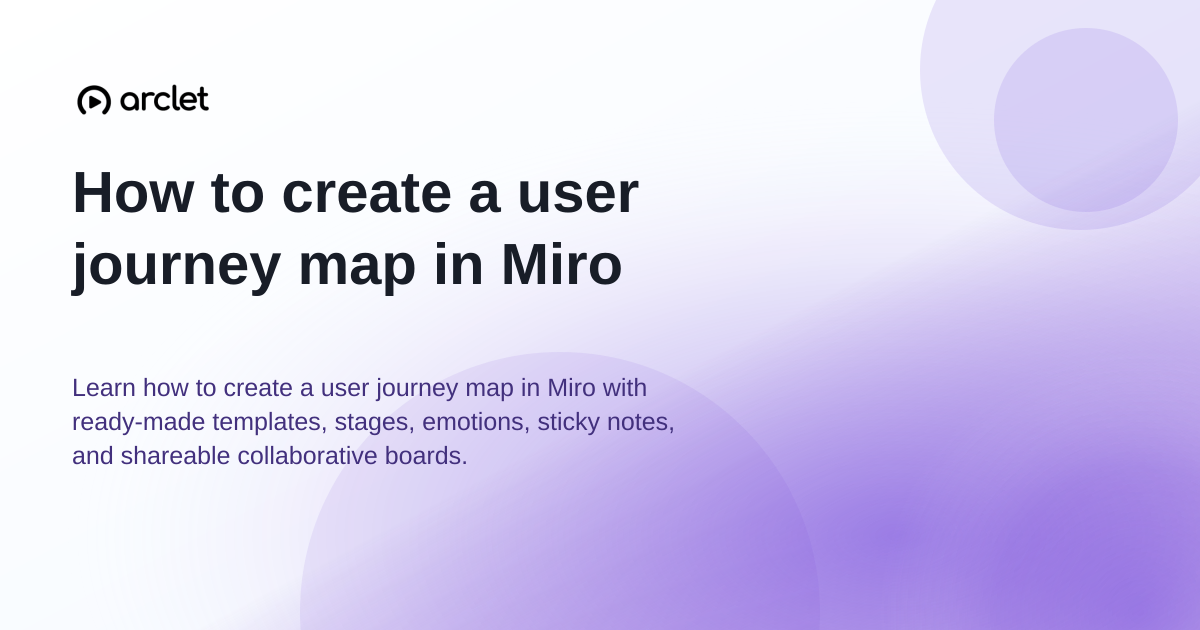 arclet

How to create a user journey map in Miro

Learn how to create a user journey map in Miro with ready-made templates, stages, emotions, sticky notes, and shareable collaborative boards.